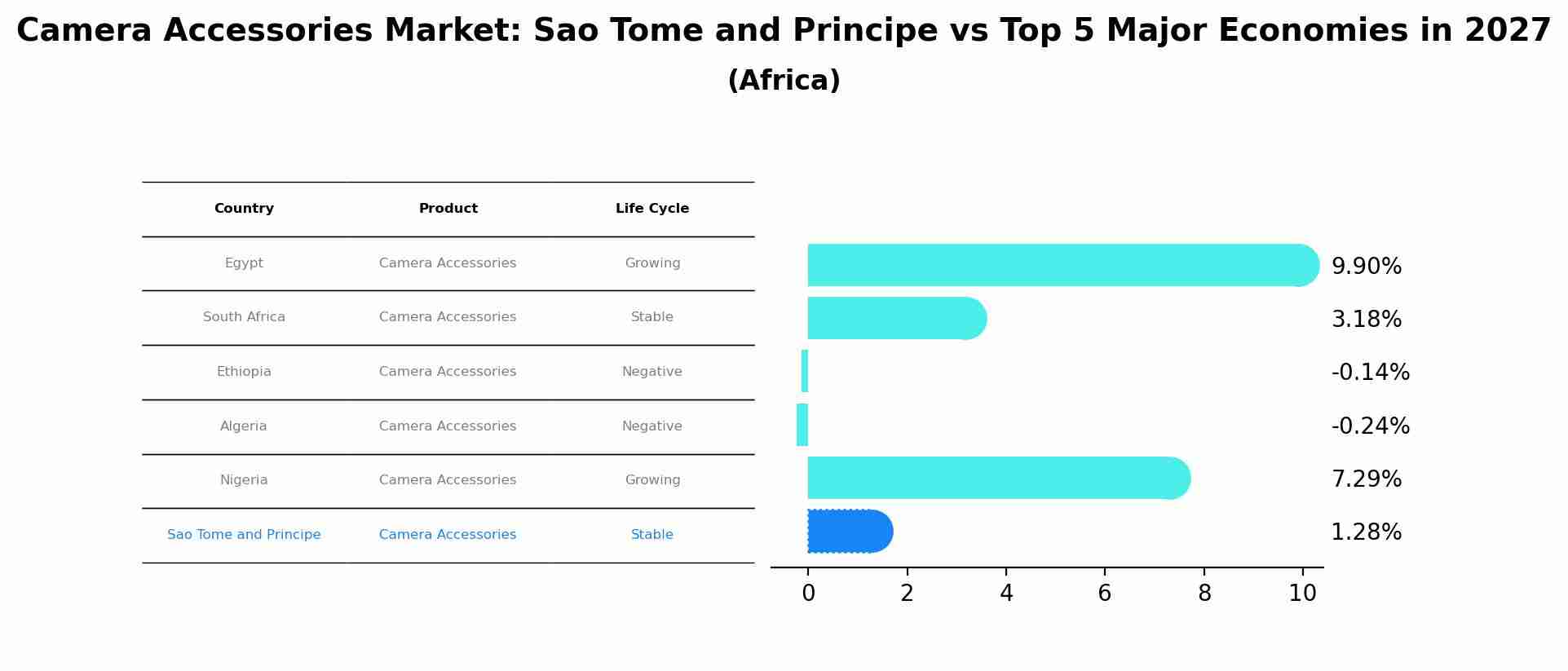 Camera Accessories Market: Sao Tome and Principe vs Top 5 Major Economies in 2027
(Africa)

| Country | Product | Life Cycle |
|---|---|---|
| Egypt | Camera Accessories | Growing |
| South Africa | Camera Accessories | Stable |
| Ethiopia | Camera Accessories | Negative |
| Algeria | Camera Accessories | Negative |
| Nigeria | Camera Accessories | Growing |
| Sao Tome and Principe | Camera Accessories | Stable |

9.90%
3.18%
-0.14%
-0.24%
7.29%
1.28%

0 2 4 6 8 10